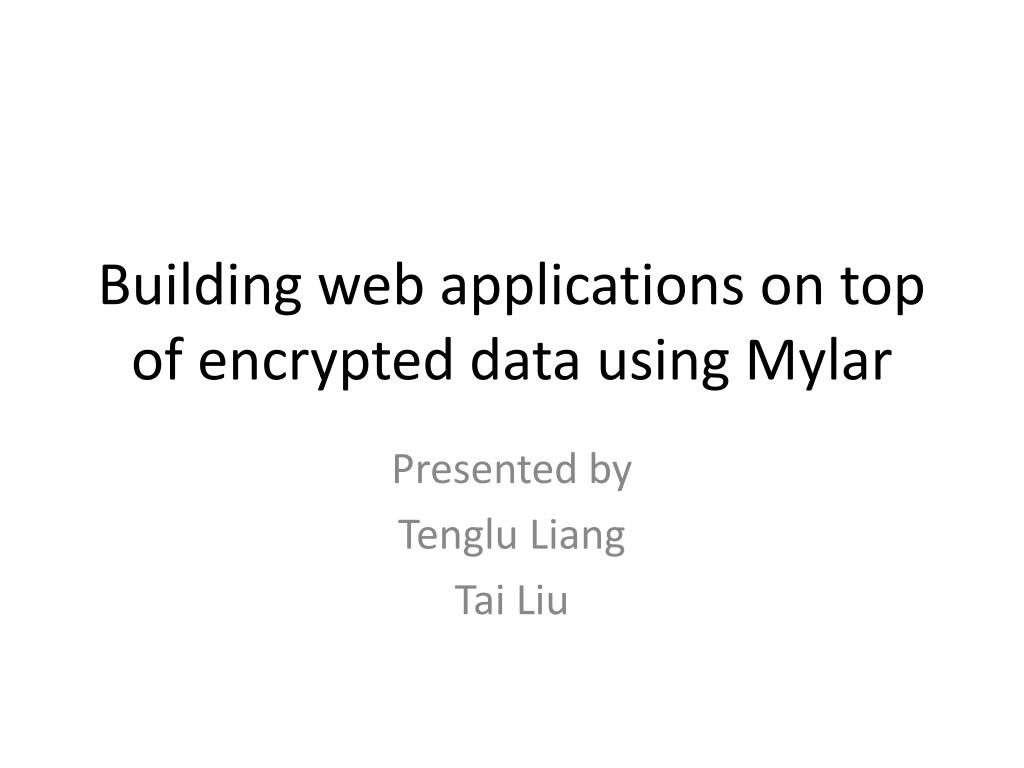 Building web applications on top of encrypted data using Mylar

Presented by
Tenglu Liang
Tai Liu